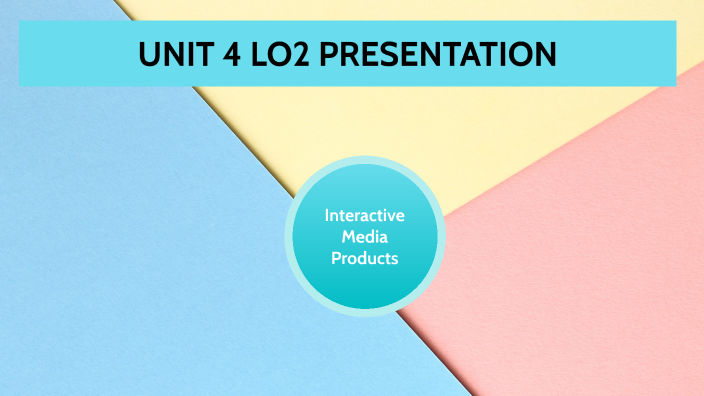 UNIT 4 LO2 PRESENTATION

Interactive Media Products